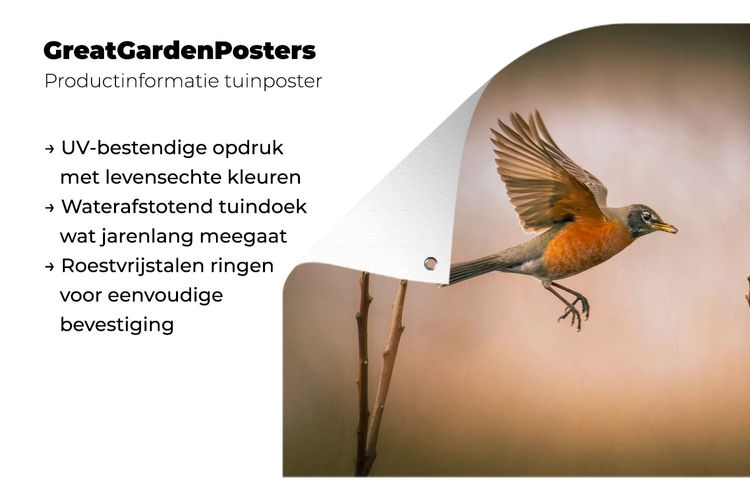 GreatGardenPosters
Productinformatie tuinposter

→ UV-bestendige opdruk met levensechte kleuren
→ Waterafstotend tuindoek wat jarenlang meegaat
→ Roestvrijstalen ringen voor eenvoudige bevestiging